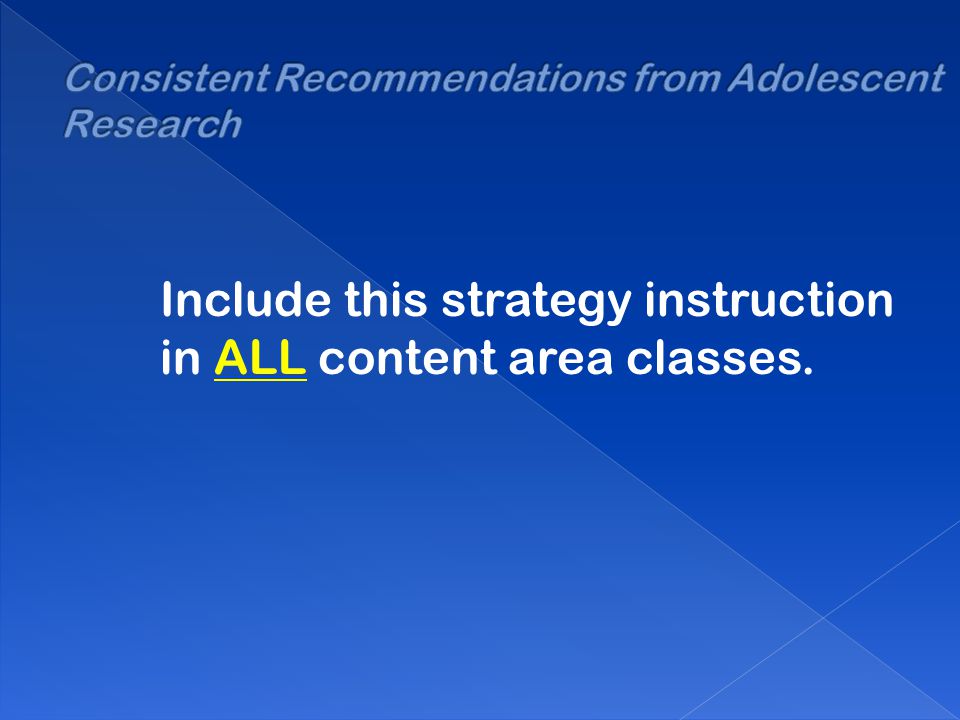 Consistent Recommendations from Adolescent Research

Include this strategy instruction in ALL content area classes.